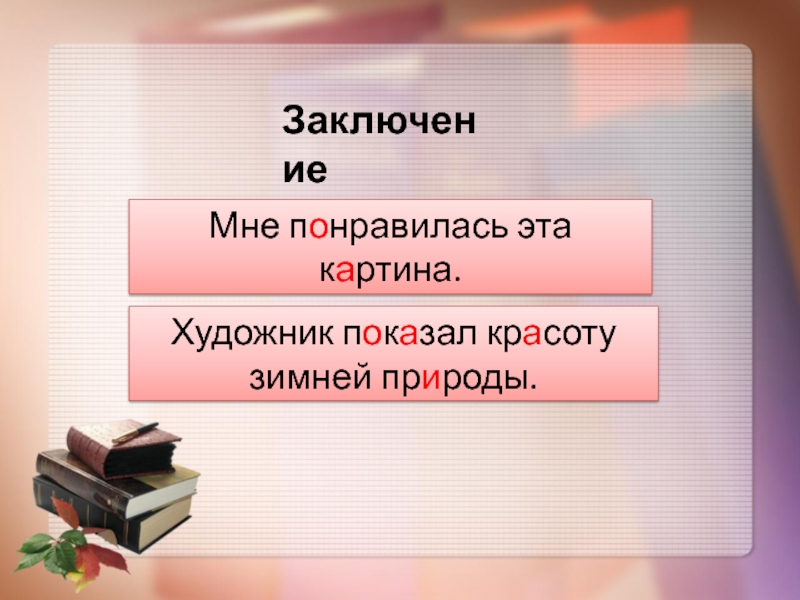 Заключение

Мне понравилась эта картина.

Художник показал красоту зимней природы.